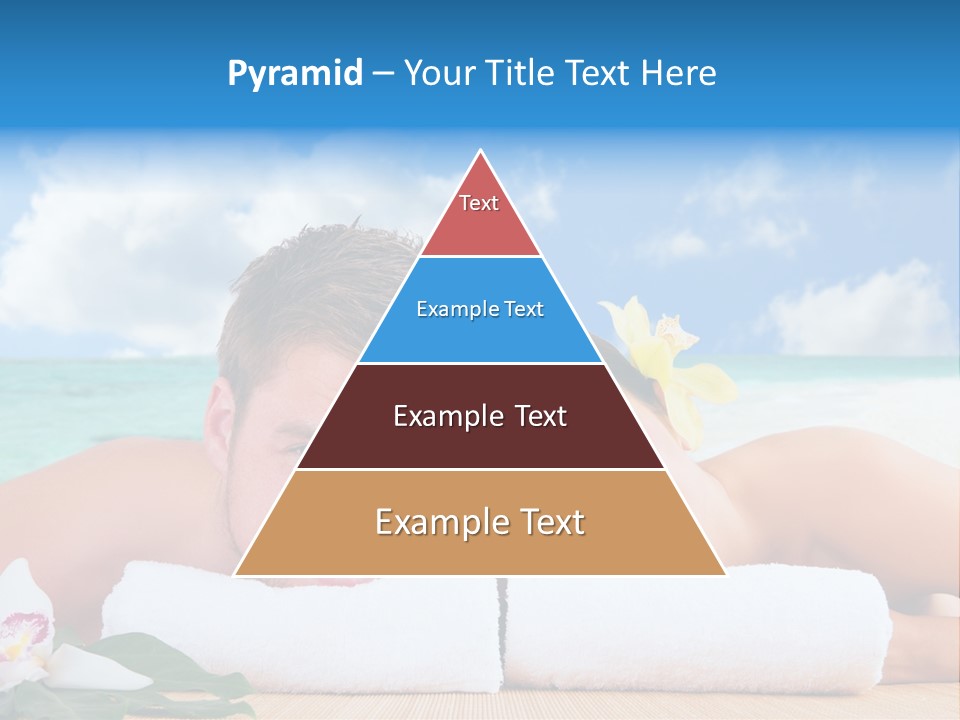 Pyramid – Your Title Text Here

Text

Example Text

Example Text

Example Text